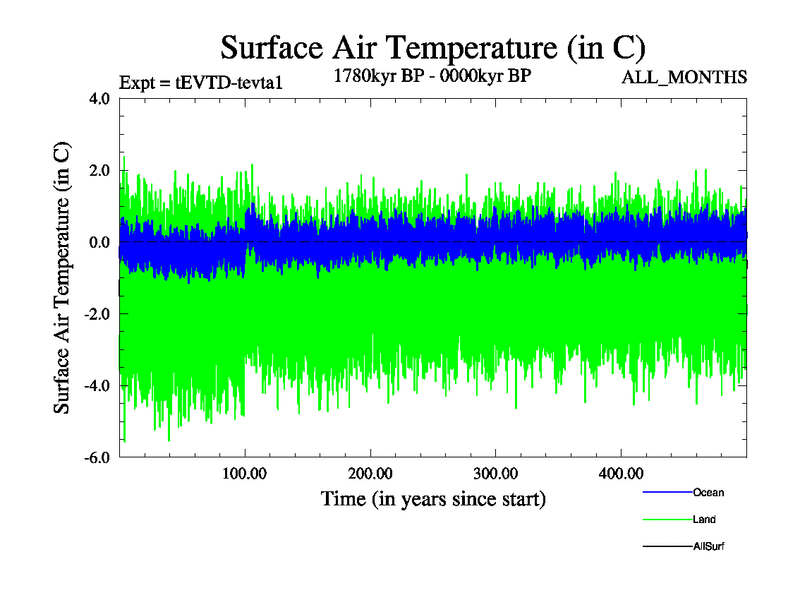 Surface Air Temperature (in C)

Expt = tEVTD-tevta1

1780kyr BP - 0000kyr BP

ALL_MONTHS

Surface Air Temperature (in C)

4.0
2.0
0.0
-2.0
-4.0
-6.0

100.00
200.00
300.00
400.00

Time (in years since start)

Ocean
Land
AllSurf